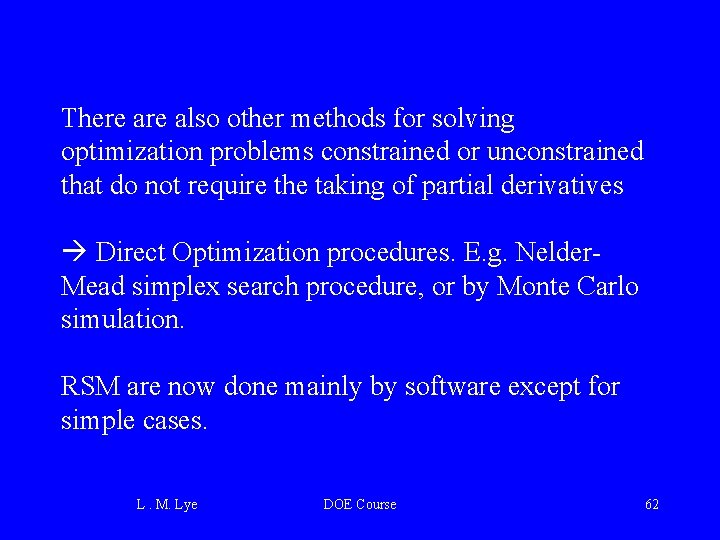 There are also other methods for solving optimization problems constrained or unconstrained that do not require the taking of partial derivatives

→ Direct Optimization procedures. E.g. Nelder-Mead simplex search procedure, or by Monte Carlo simulation.

RSM are now done mainly by software except for simple cases.

L . M. Lye DOE Course 62